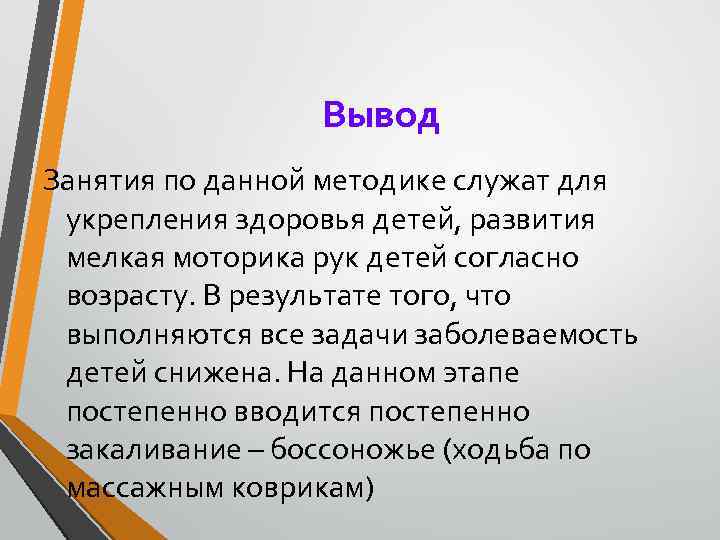 Вывод

Занятия по данной методике служат для укрепления здоровья детей, развития мелкая моторика рук детей согласно возрасту. В результате того, что выполняются все задачи заболеваемость детей снижена. На данном этапе постепенно вводится постепенно закаливание – боссоножье (ходьба по массажным коврикам)